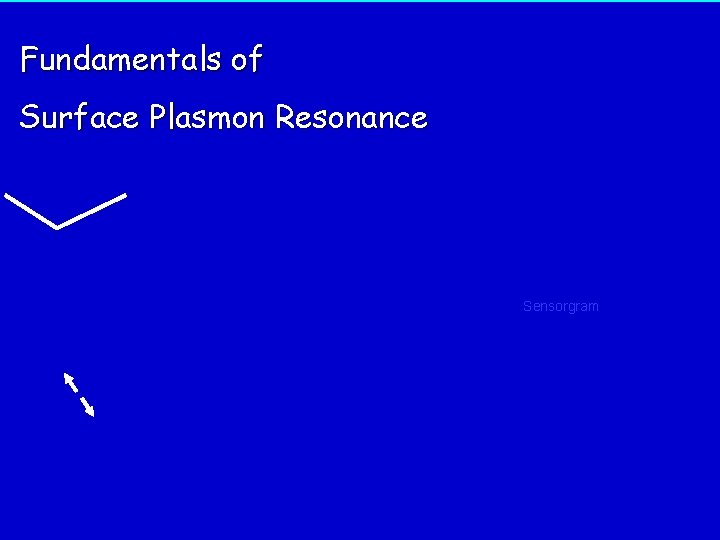 Fundamentals of

Surface Plasmon Resonance

Sensorgram